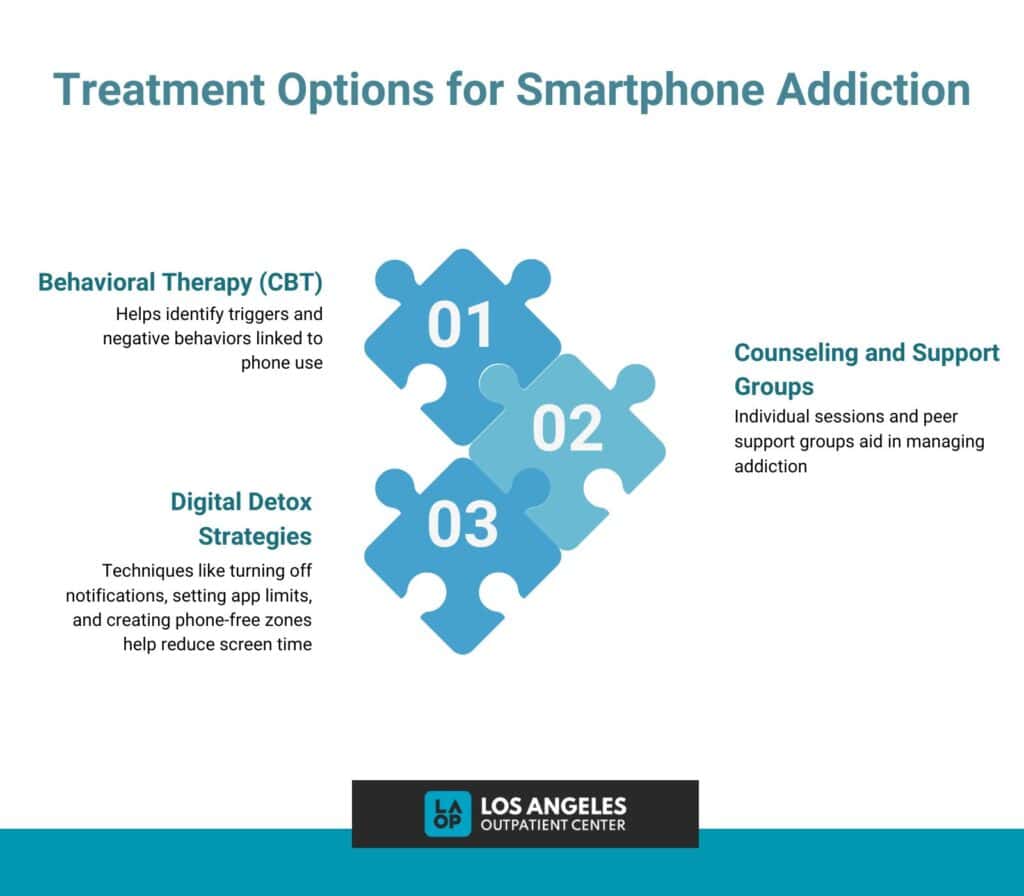 Treatment Options for Smartphone Addiction

Behavioral Therapy (CBT)
Helps identify triggers and negative behaviors linked to phone use

01

Counseling and Support Groups
Individual sessions and peer support groups aid in managing addiction

02

Digital Detox Strategies
Techniques like turning off notifications, setting app limits, and creating phone-free zones help reduce screen time

03

LA OP LOS ANGELES OUTPATIENT CENTER